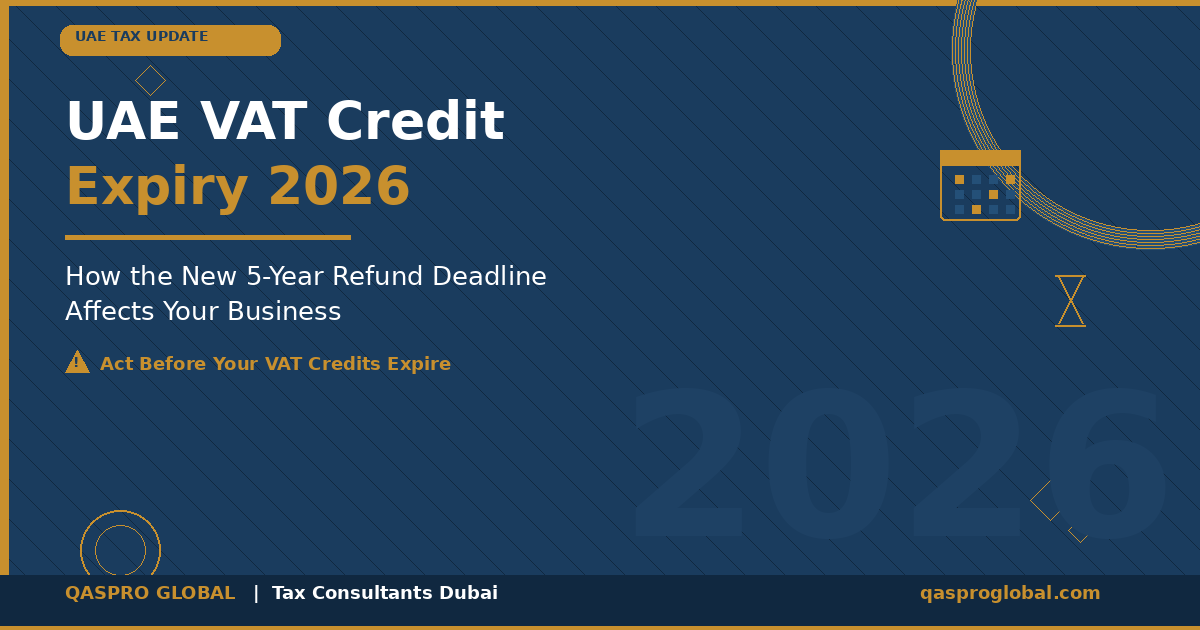 UAE TAX UPDATE

UAE VAT Credit
Expiry 2026

How the New 5-Year Refund Deadline Affects Your Business

Act Before Your VAT Credits Expire

2026

QASPRO GLOBAL | Tax Consultants Dubai

qasproglobal.com